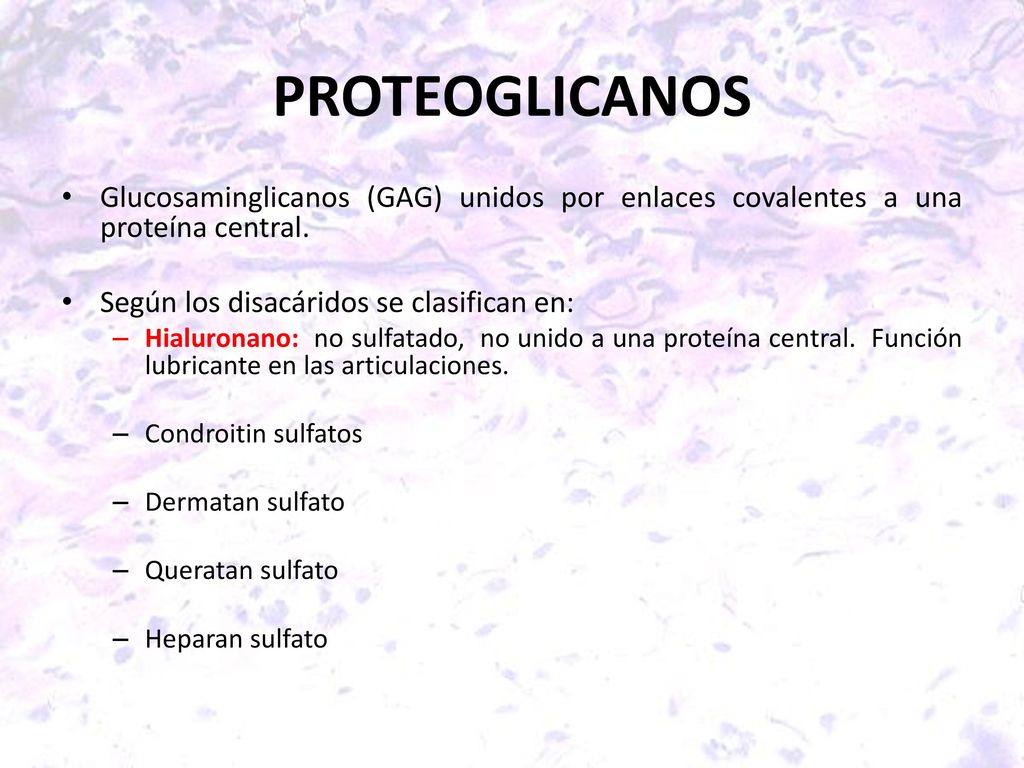 PROTEOGLICANOS

• Glucosaminglicanos (GAG) unidos por enlaces covalentes a una proteína central.

• Según los disacáridos se clasifican en:
– Hialuronano: no sulfatado, no unido a una proteína central. Función lubricante en las articulaciones.

– Condroitin sulfatos

– Dermatan sulfato

– Queratan sulfato

– Heparan sulfato